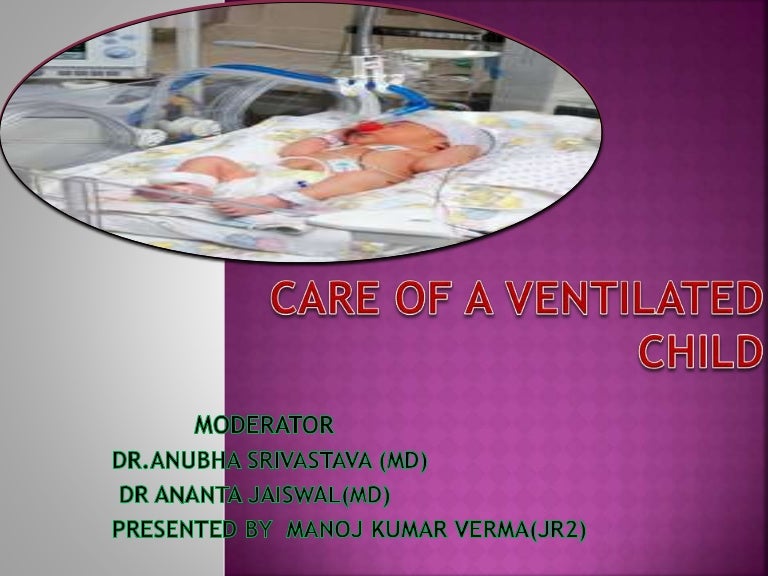 CARE OF A VENTILATED CHILD

MODERATOR
DR.ANUBHA SRIVASTAVA (MD)
DR ANANTA JAISWAL(MD)
PRESENTED BY MANOJ KUMAR VERMA(JR2)